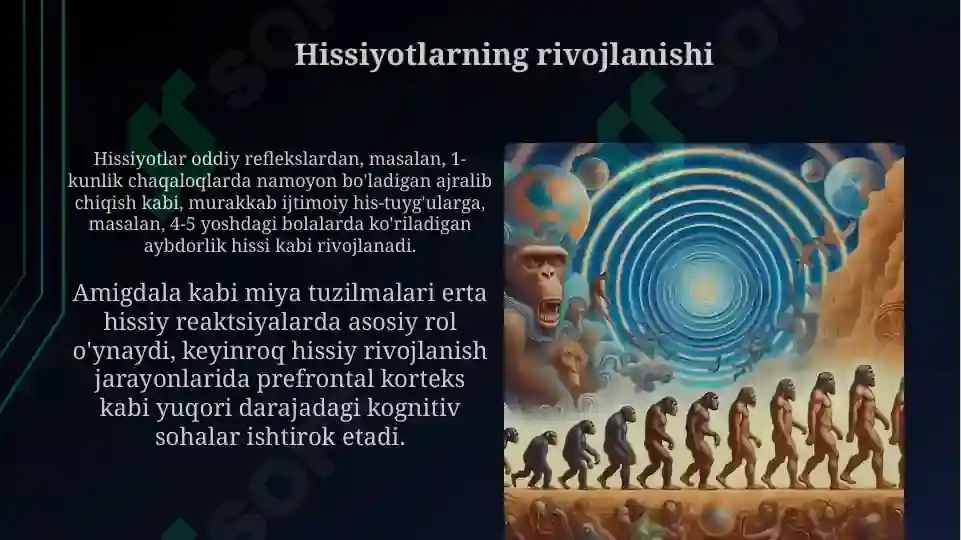 Hissiyotlarning rivojlanishi

Hissiyotlar oddiy reflekslardan, masalan, 1-kunlik chaqaloqlarda namoyon bo'ladigan ajralib chiqish kabi, murakkab ijtimoiy his-tuyg'ularga, masalan, 4-5 yoshdagi bolalarda ko'riladigan aybdorlik hissi kabi rivojlanadi.

Amigdala kabi miya tuzilmalari erta hissiy reaktsiyalarda asosiy rol o'ynaydi, keyinroq hissiy rivojlanish jarayonlarida prefrontal korteks kabi yuqori darajadagi kognitiv sohalar ishtirok etadi.